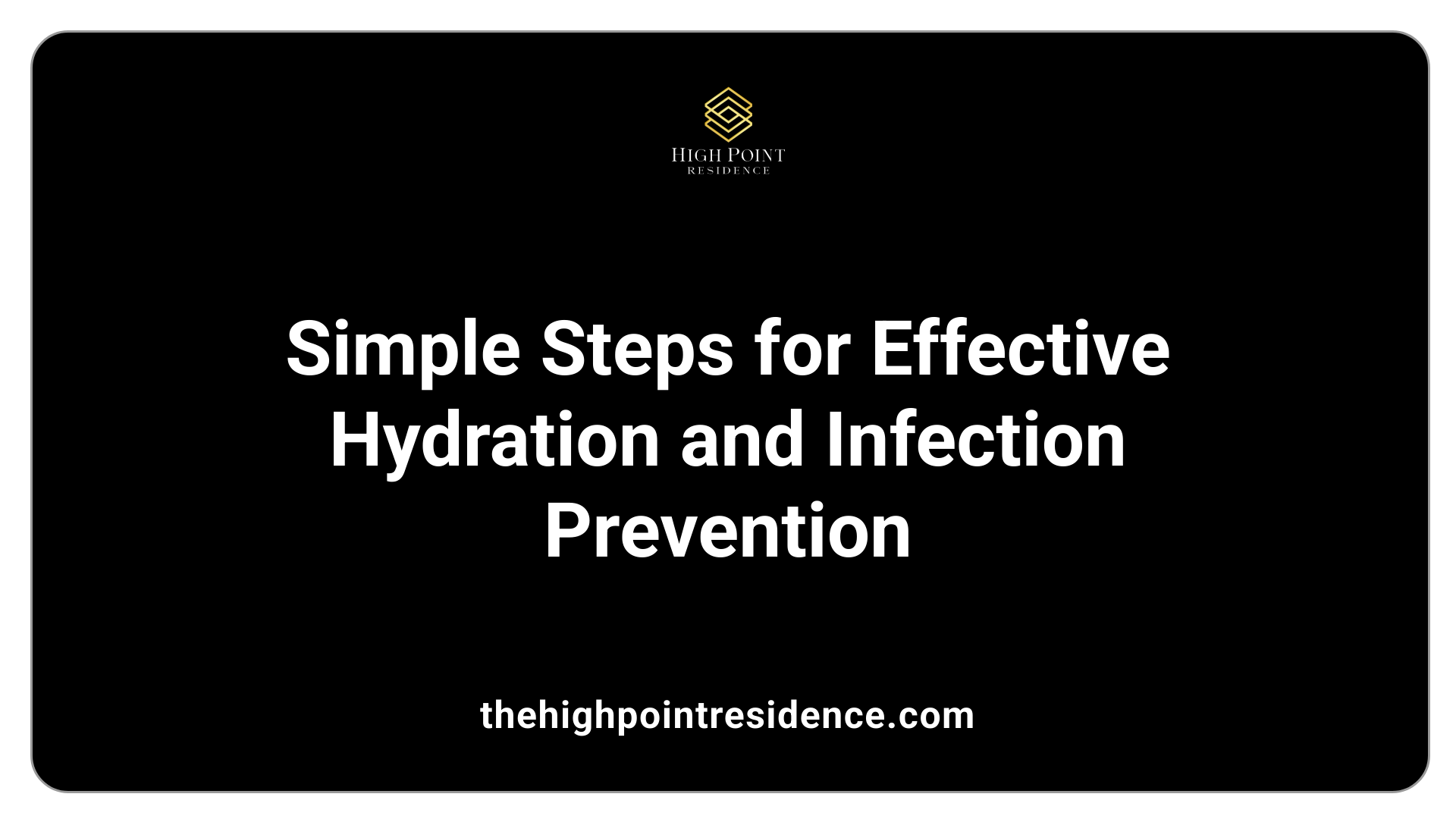 HIGH POINT
RESIDENCE

Simple Steps for Effective Hydration and Infection Prevention

thehighpointresidence.com